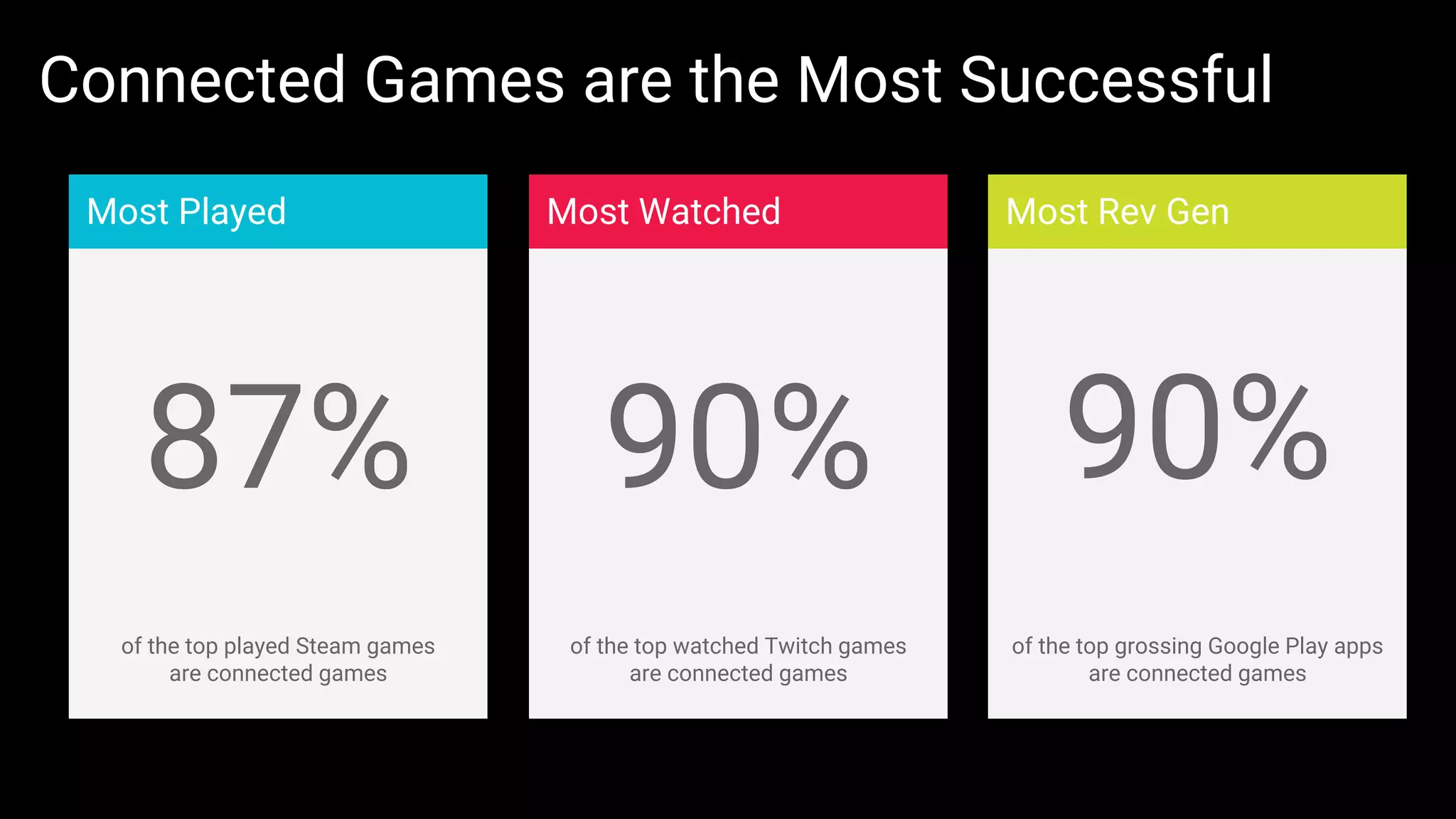 Connected Games are the Most Successful

Most Played

87%

of the top played Steam games are connected games

Most Watched

90%

of the top watched Twitch games are connected games

Most Rev Gen

90%

of the top grossing Google Play apps are connected games